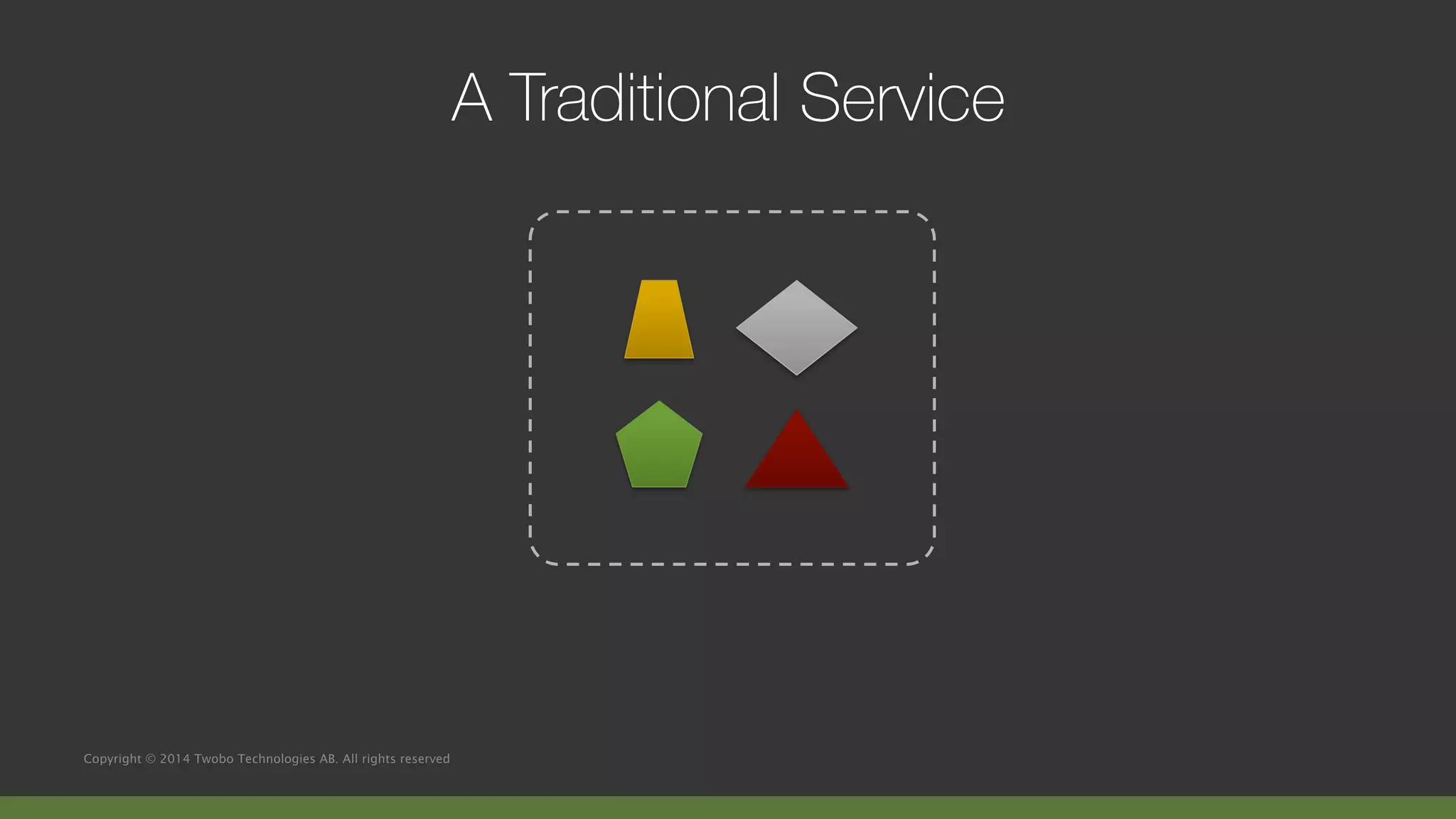 A Traditional Service

Copyright © 2014 Twobo Technologies AB. All rights reserved